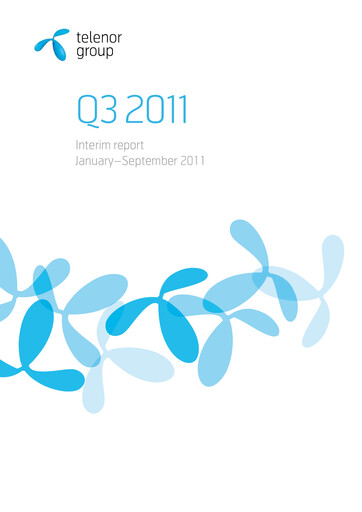 telenor group

Q3 2011

Interim report
January–September 2011